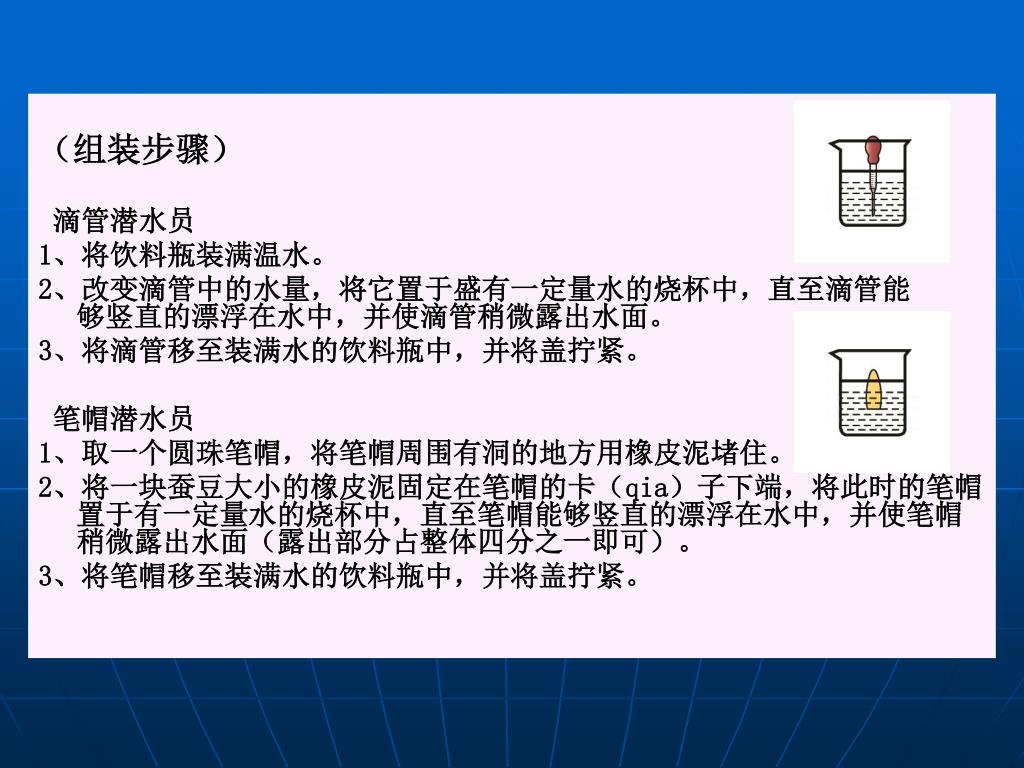 （组装步骤）

滴管潜水员
1、将饮料瓶装满温水。
2、改变滴管中的水量，将它置于盛有一定量水的烧杯中，直至滴管能够竖直的漂浮在水中，并使滴管稍微露出水面。
3、将滴管移至装满水的饮料瓶中，并将盖拧紧。

笔帽潜水员
1、取一个圆珠笔帽，将笔帽周围有洞的地方用橡皮泥堵住。
2、将一块蚕豆大小的橡皮泥固定在笔帽的卡（qia）子下端，将此时的笔帽置于有一定量水的烧杯中，直至笔帽能够竖直的漂浮在水中，并使笔帽稍微露出水面（露出部分占整体四分之一即可）。
3、将笔帽移至装满水的饮料瓶中，并将盖拧紧。